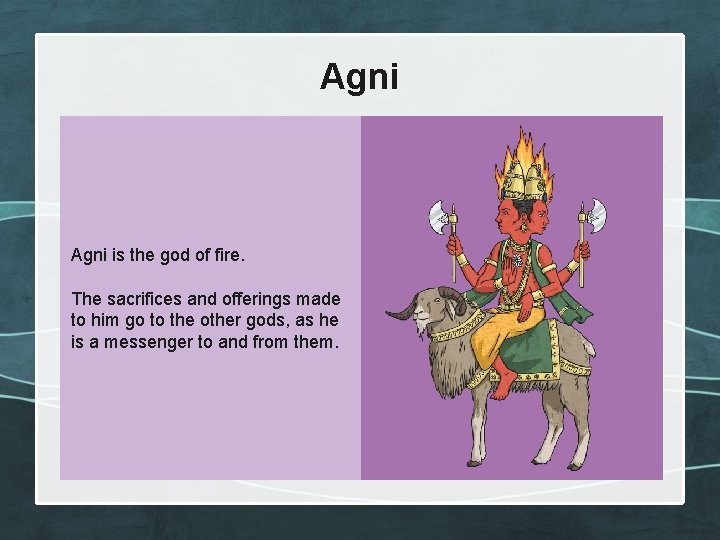 Agni

Agni is the god of fire.

The sacrifices and offerings made to him go to the other gods, as he is a messenger to and from them.